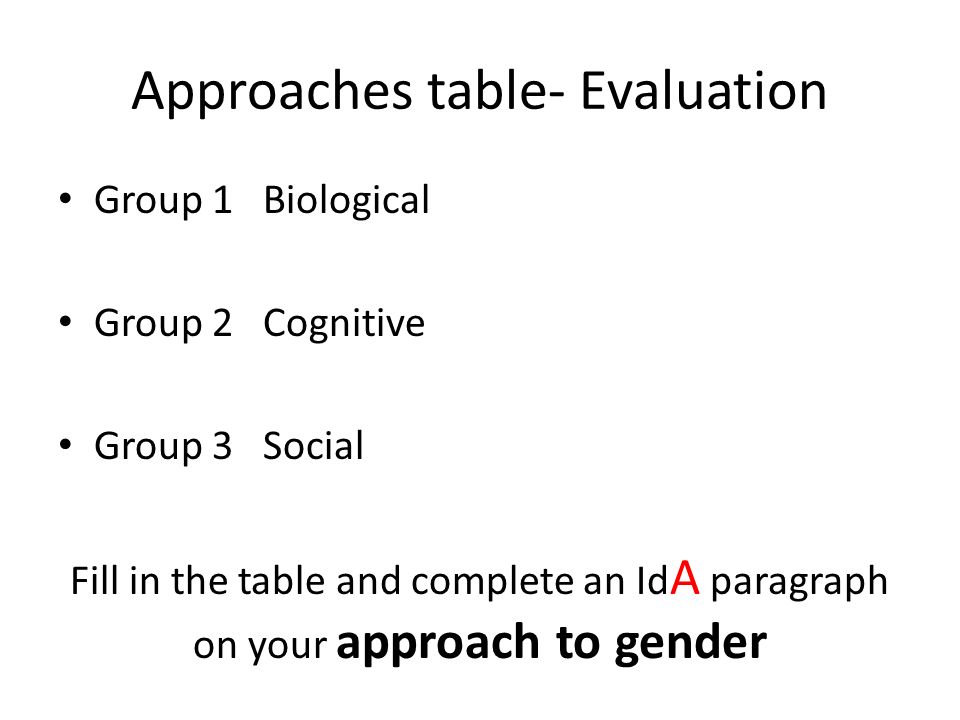 Approaches table- Evaluation

• Group 1 Biological

• Group 2 Cognitive

• Group 3 Social

Fill in the table and complete an IdA paragraph on your approach to gender